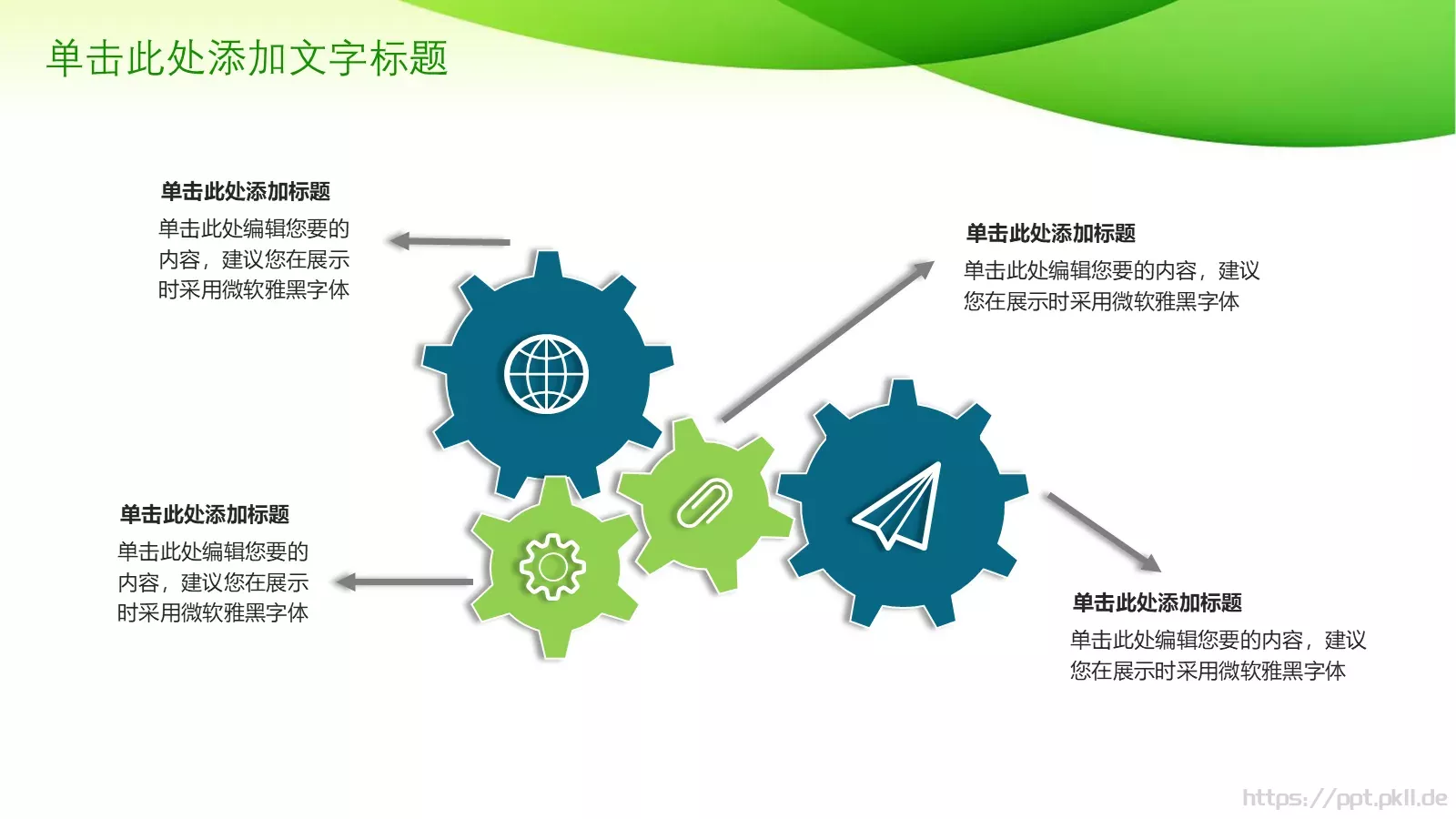 单击此处添加文字标题

单击此处添加标题

单击此处编辑您要的内容，建议您在展示时采用微软雅黑字体

单击此处添加标题

单击此处编辑您要的内容，建议您在展示时采用微软雅黑字体

单击此处添加标题

单击此处编辑您要的内容，建议您在展示时采用微软雅黑字体

单击此处添加标题

单击此处编辑您要的内容，建议您在展示时采用微软雅黑字体

https://ppt.pkll.de